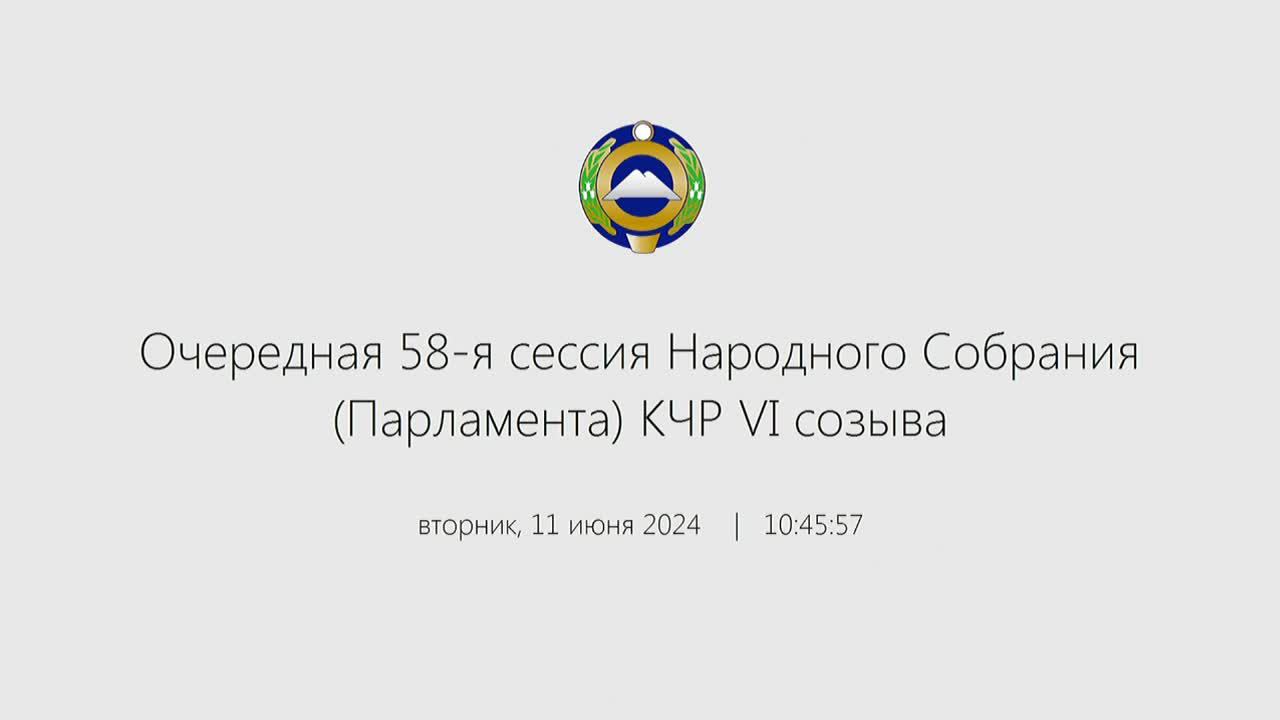 Очередная 58-я сессия Народного Собрания (Парламента) КЧР VI созыва

вторник, 11 июня 2024 | 10:45:57